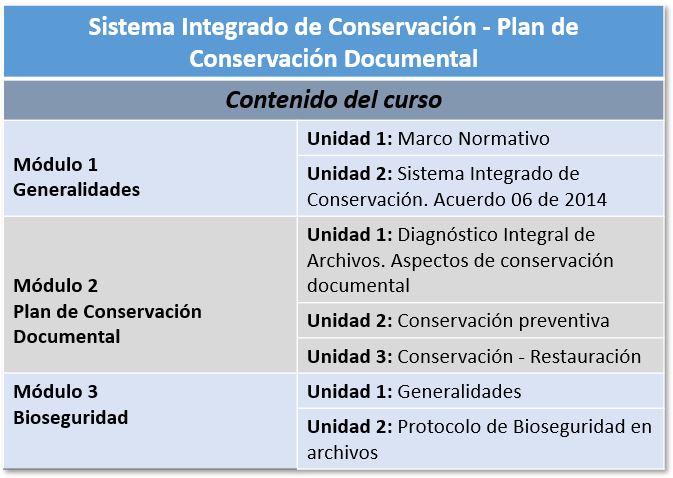 | Sistema Integrado de Conservación - Plan de Conservación Documental | |
|---|---|
| Contenido del curso | |
| Módulo 1 Generalidades | Unidad 1: Marco Normativo |
| | Unidad 2: Sistema Integrado de Conservación. Acuerdo 06 de 2014 |
| Módulo 2 Plan de Conservación Documental | Unidad 1: Diagnóstico Integral de Archivos. Aspectos de conservación documental |
| | Unidad 2: Conservación preventiva |
| | Unidad 3: Conservación - Restauración |
| Módulo 3 Bioseguridad | Unidad 1: Generalidades |
| | Unidad 2: Protocolo de Bioseguridad en archivos |